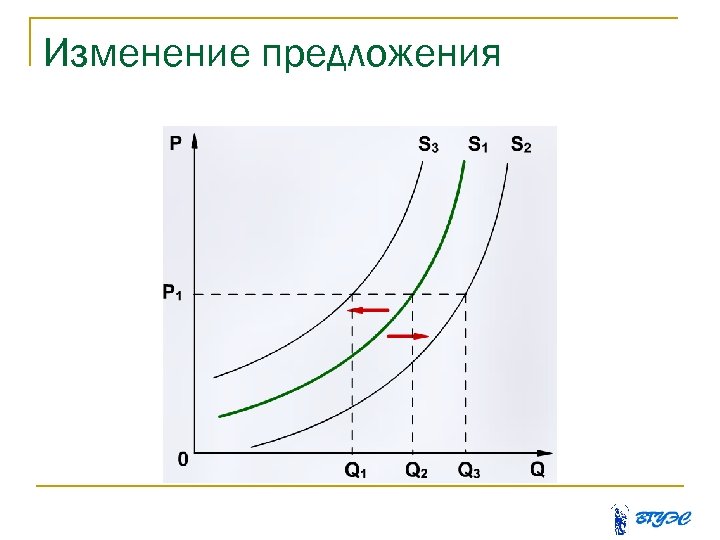 Изменение предложения

P

$S_3$ $S_1$ $S_2$

$P_1$

0

$Q_1$ $Q_2$ $Q_3$ Q

ВГУЭС